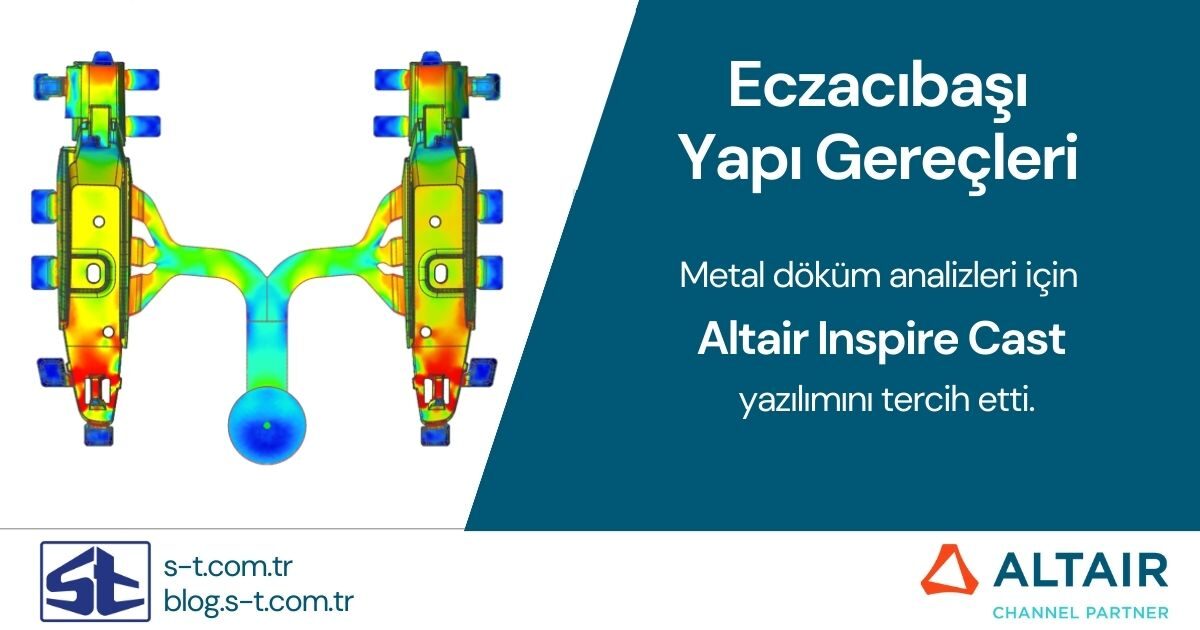 Eczacıbaşı Yapı Gereçleri

Metal döküm analizleri için

Altair Inspire Cast

yazılımını tercih etti.

st

s-t.com.tr
blog.s-t.com.tr

ALTAIR
CHANNEL PARTNER